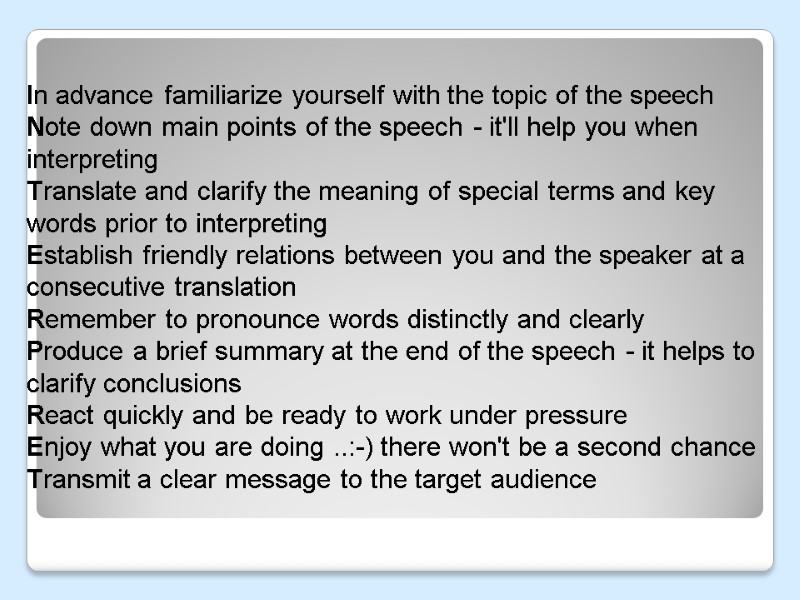 In advance familiarize yourself with the topic of the speech
Note down main points of the speech - it'll help you when interpreting
Translate and clarify the meaning of special terms and key words prior to interpreting
Establish friendly relations between you and the speaker at a consecutive translation
Remember to pronounce words distinctly and clearly
Produce a brief summary at the end of the speech - it helps to clarify conclusions
React quickly and be ready to work under pressure
Enjoy what you are doing ..:-) there won't be a second chance
Transmit a clear message to the target audience